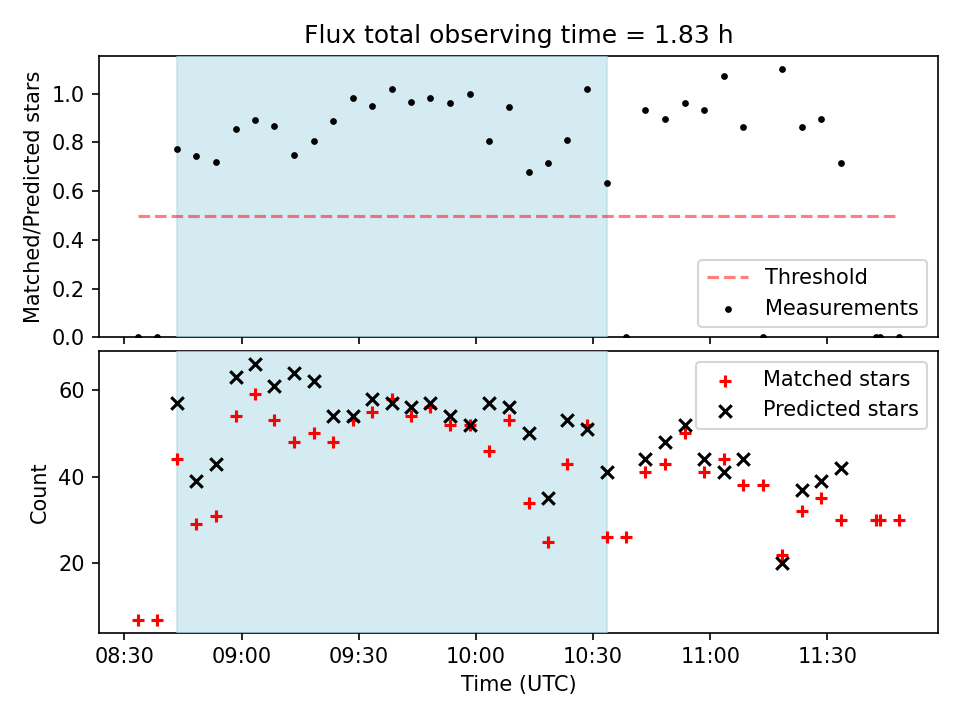 Flux total observing time = 1.83 h

Matched/Predicted stars

1.0
0.8
0.6
0.4
0.2
0.0

Threshold
Measurements

Count

60
40
20

Matched stars
Predicted stars

08:30
09:00
09:30
10:00
10:30
11:00
11:30

Time (UTC)